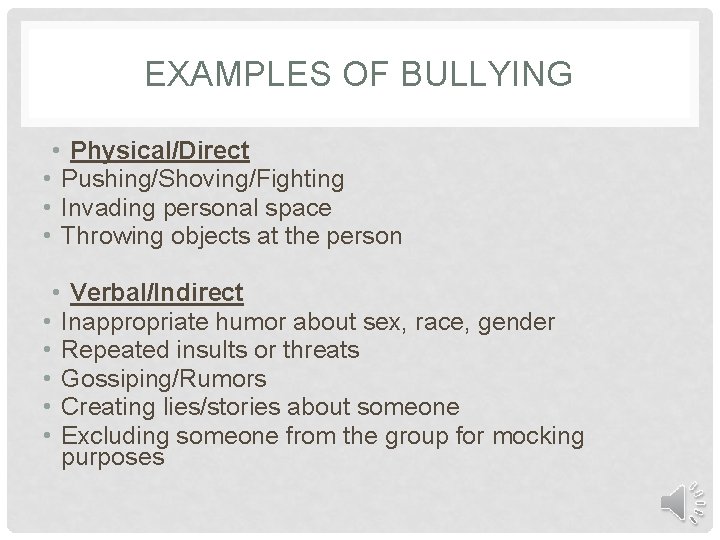 EXAMPLES OF BULLYING

• Physical/Direct
• Pushing/Shoving/Fighting
• Invading personal space
• Throwing objects at the person

• Verbal/Indirect
• Inappropriate humor about sex, race, gender
• Repeated insults or threats
• Gossiping/Rumors
• Creating lies/stories about someone
• Excluding someone from the group for mocking purposes